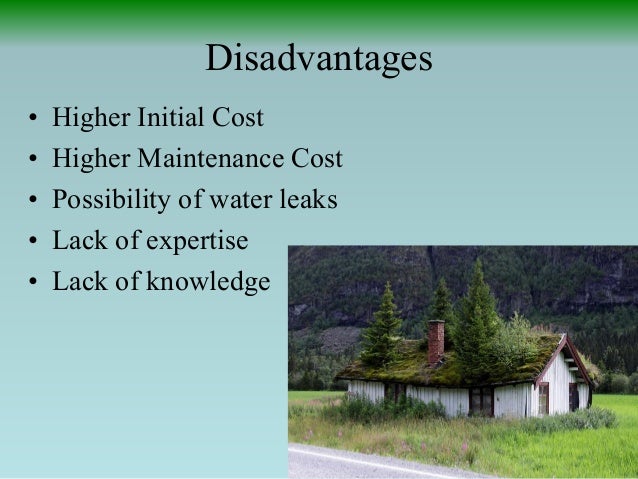 Disadvantages

• Higher Initial Cost
• Higher Maintenance Cost
• Possibility of water leaks
• Lack of expertise
• Lack of knowledge